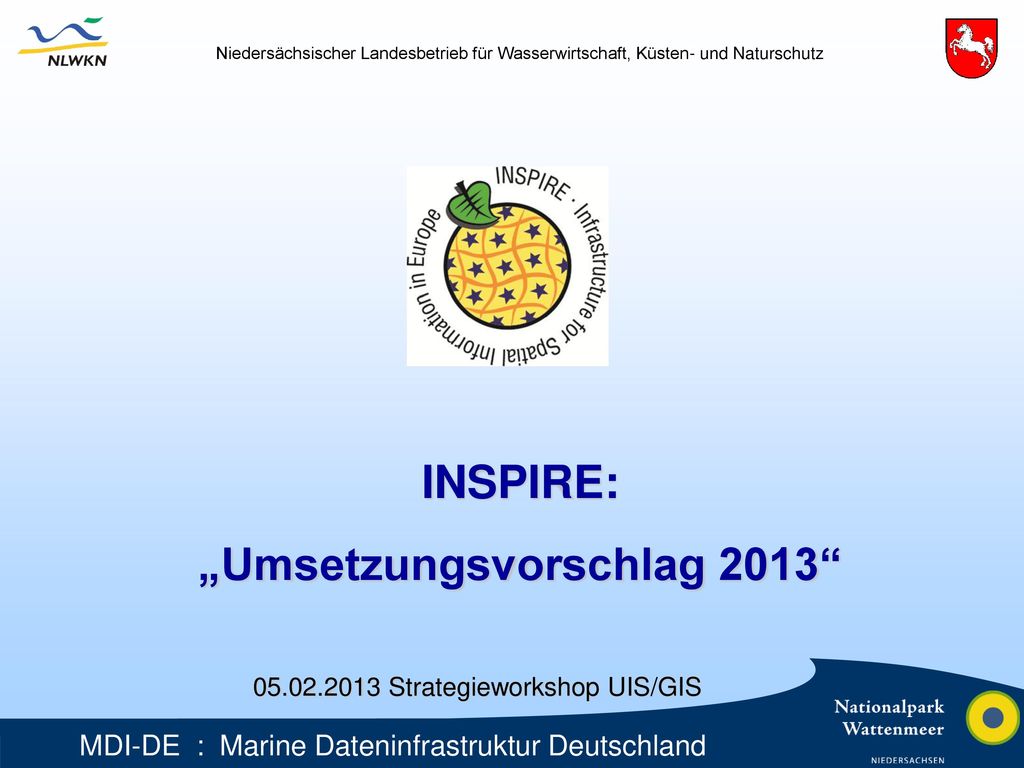 NLWKN

Niedersächsischer Landesbetrieb für Wasserwirtschaft, Küsten- und Naturschutz

INSPIRE · Infrastructure for Spatial Information in Europe

INSPIRE:

„Umsetzungsvorschlag 2013“

05.02.2013 Strategieworkshop UIS/GIS

MDI-DE : Marine Dateninfrastruktur Deutschland

Nationalpark Wattenmeer

NIEDERSACHSEN